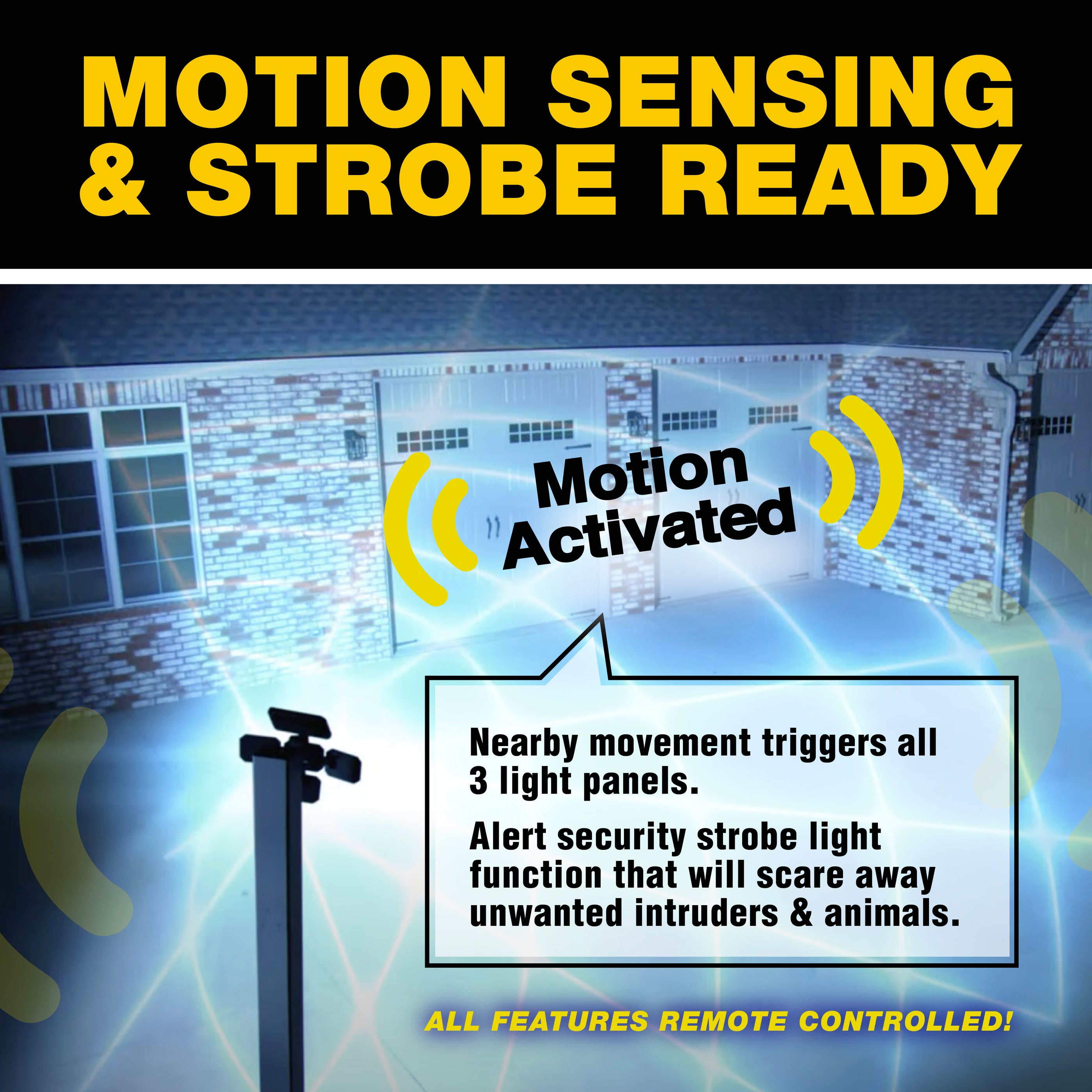 MOTION SENSING & STROBE READY

Motion Activated

Nearby movement triggers all 3 light panels.

Alert security strobe light function that will scare away unwanted intruders & animals.

ALL FEATURES REMOTE CONTROLLED!